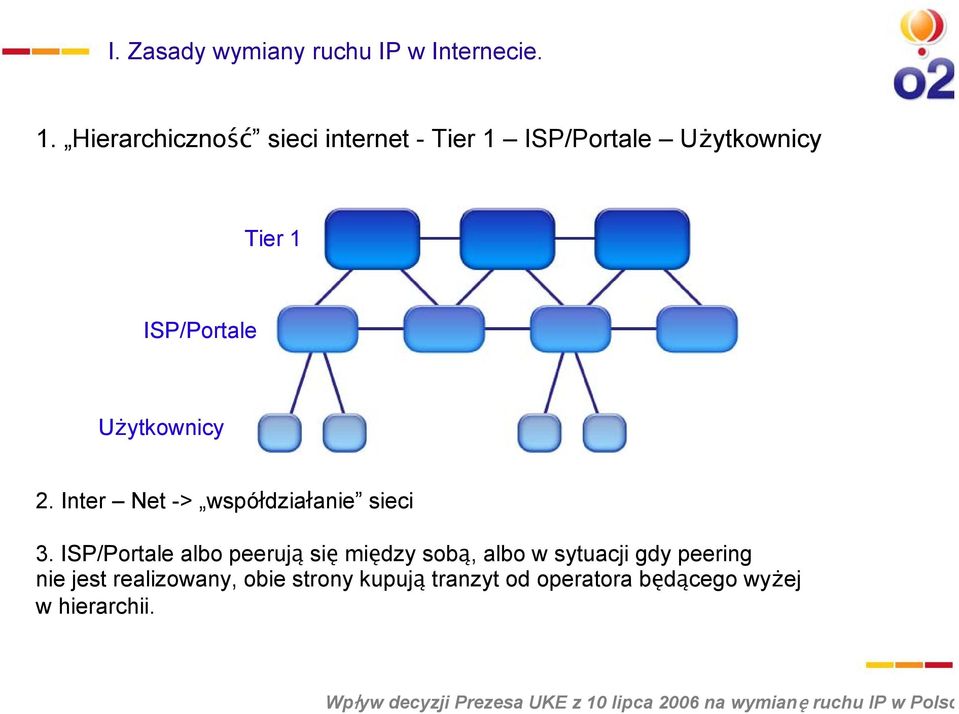 I. Zasady wymiany ruchu IP w Internecie.

o2

1. „Hierarchiczność” sieci internet - Tier 1 – ISP/Portale – Użytkownicy

Tier 1

ISP/Portale

Użytkownicy

2. Inter – Net -> „współdziałanie” sieci

3. ISP/Portale albo peerują się między sobą, albo w sytuacji gdy peering nie jest realizowany, obie strony kupują tranzyt od operatora będącego wyżej w hierarchii.

Wpływ decyzji Prezesa UKE z 10 lipca 2006 na wymianę ruchu IP w Polsc